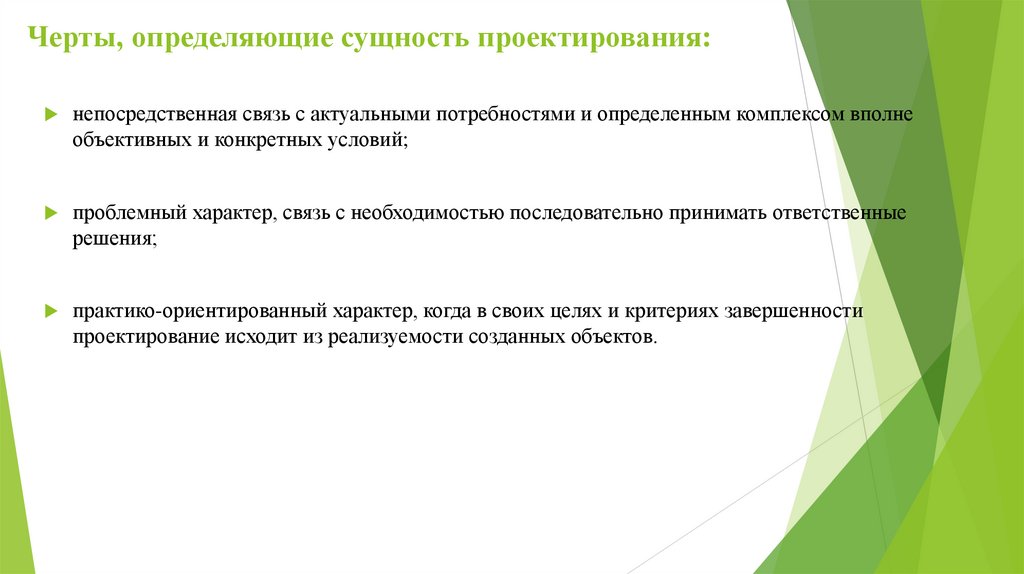 Черты, определяющие сущность проектирования:

непосредственная связь с актуальными потребностями и определенным комплексом вполне объективных и конкретных условий;

проблемный характер, связь с необходимостью последовательно принимать ответственные решения;

практико-ориентированный характер, когда в своих целях и критериях завершенности проектирование исходит из реализуемости созданных объектов.